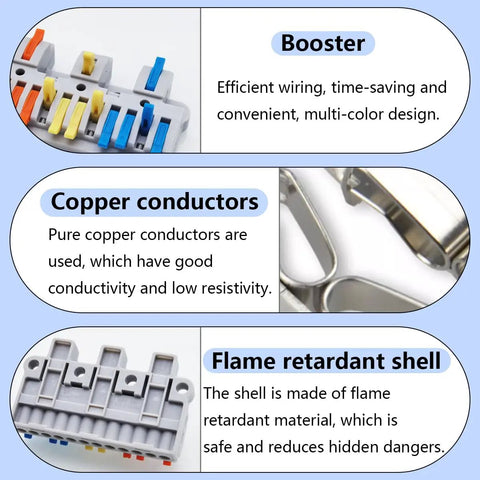 Booster

Efficient wiring, time-saving and convenient, multi-color design.

Copper conductors

Pure copper conductors are used, which have good conductivity and low resistivity.

Flame retardant shell

The shell is made of flame retardant material, which is safe and reduces hidden dangers.